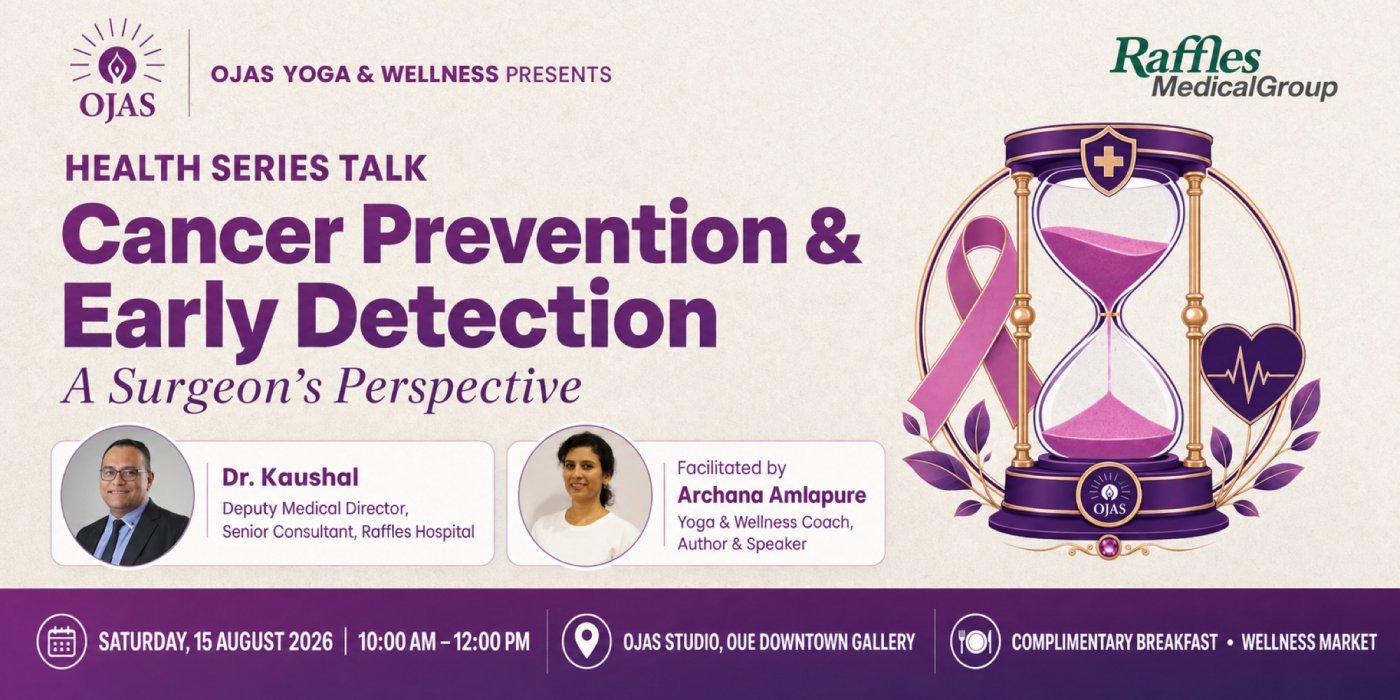 OJAS

OJAS YOGA & WELLNESS PRESENTS

Raffles MedicalGroup

HEALTH SERIES TALK

Cancer Prevention & Early Detection

A Surgeon's Perspective

Dr. Kaushal
Deputy Medical Director, Senior Consultant, Raffles Hospital

Facilitated by
Archana Amlapure
Yoga & Wellness Coach, Author & Speaker

OJAS

SATURDAY, 15 AUGUST 2026 | 10:00 AM – 12:00 PM

OJAS STUDIO, OUE DOWNTOWN GALLERY

COMPLIMENTARY BREAKFAST • WELLNESS MARKET